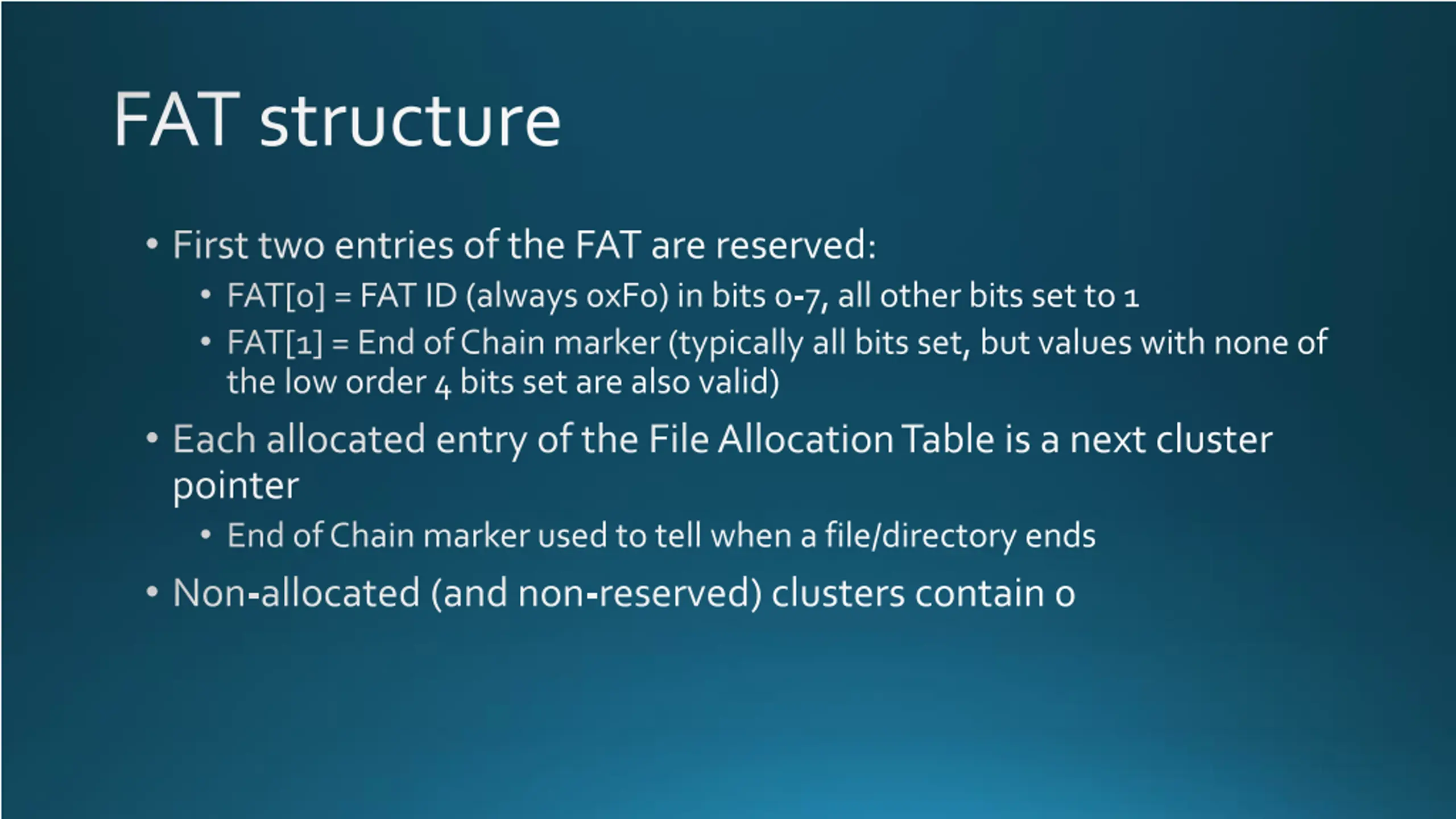 FAT structure

• First two entries of the FAT are reserved:
  • FAT[0] = FAT ID (always 0xF0) in bits 0-7, all other bits set to 1
  • FAT[1] = End of Chain marker (typically all bits set, but values with none of the low order 4 bits set are also valid)
• Each allocated entry of the File Allocation Table is a next cluster pointer
  • End of Chain marker used to tell when a file/directory ends
• Non-allocated (and non-reserved) clusters contain 0